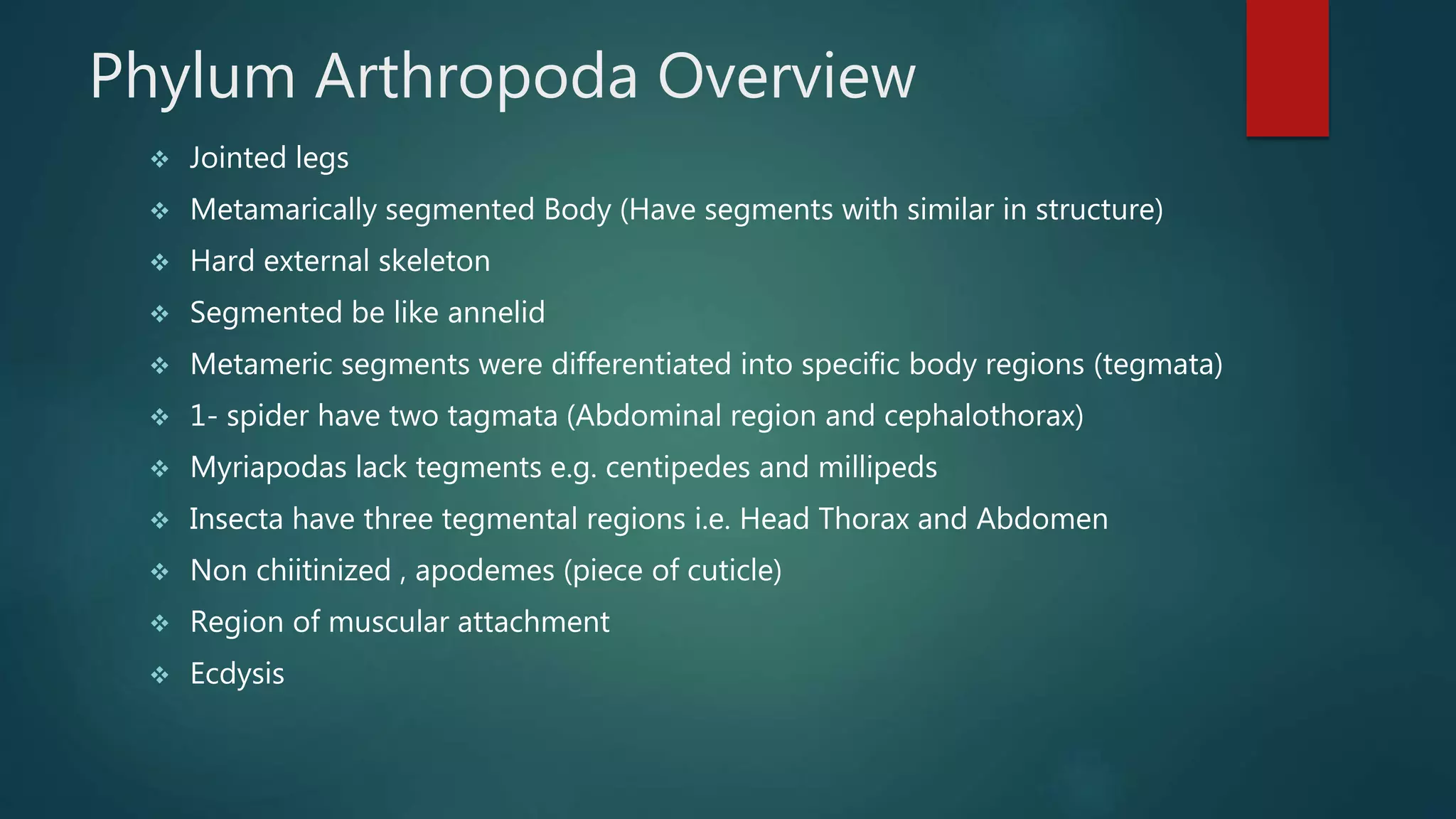 Phylum Arthropoda Overview

❖ Jointed legs
❖ Metamarically segmented Body (Have segments with similar in structure)
❖ Hard external skeleton
❖ Segmented be like annelid
❖ Metameric segments were differentiated into specific body regions (tegmata)
❖ 1- spider have two tagmata (Abdominal region and cephalothorax)
❖ Myriapodas lack tegments e.g. centipedes and millipeds
❖ Insecta have three tegmental regions i.e. Head Thorax and Abdomen
❖ Non chiitinized , apodemes (piece of cuticle)
❖ Region of muscular attachment
❖ Ecdysis